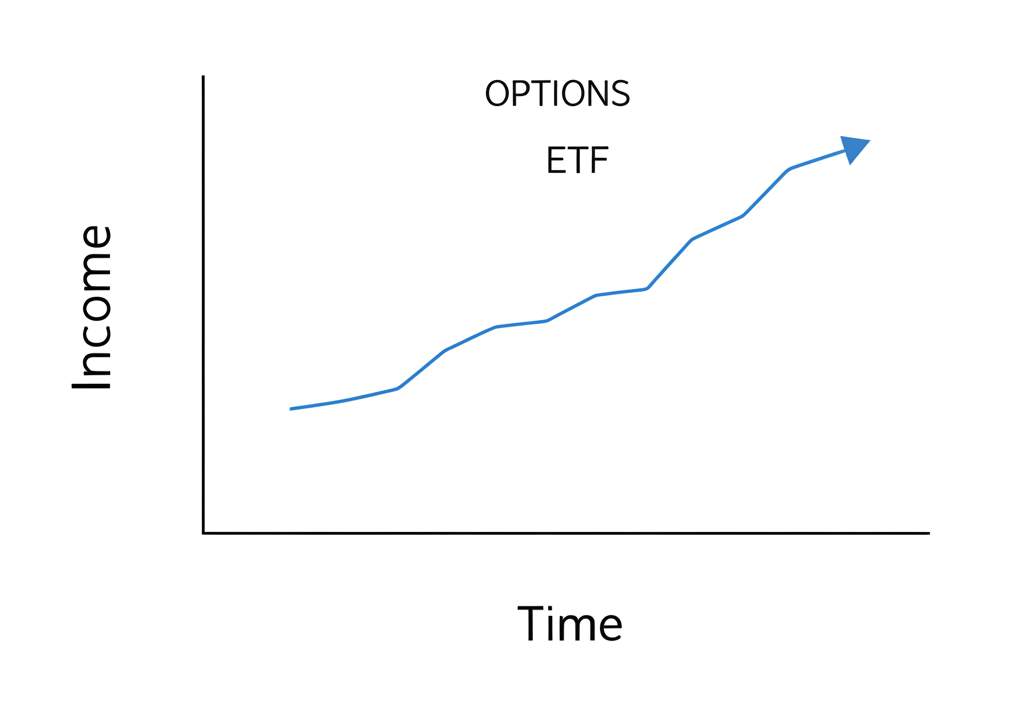 OPTIONS
ETF

Income

Time